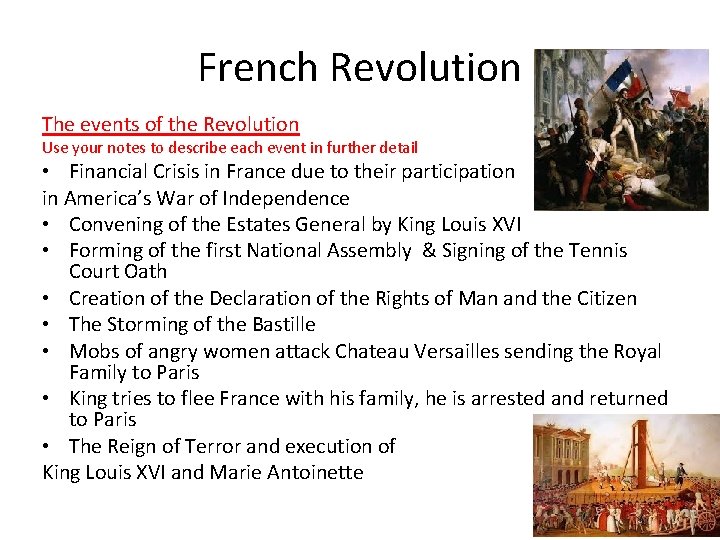 French Revolution

The events of the Revolution
Use your notes to describe each event in further detail

• Financial Crisis in France due to their participation in America's War of Independence
• Convening of the Estates General by King Louis XVI
• Forming of the first National Assembly & Signing of the Tennis Court Oath
• Creation of the Declaration of the Rights of Man and the Citizen
• The Storming of the Bastille
• Mobs of angry women attack Chateau Versailles sending the Royal Family to Paris
• King tries to flee France with his family, he is arrested and returned to Paris
• The Reign of Terror and execution of King Louis XVI and Marie Antoinette